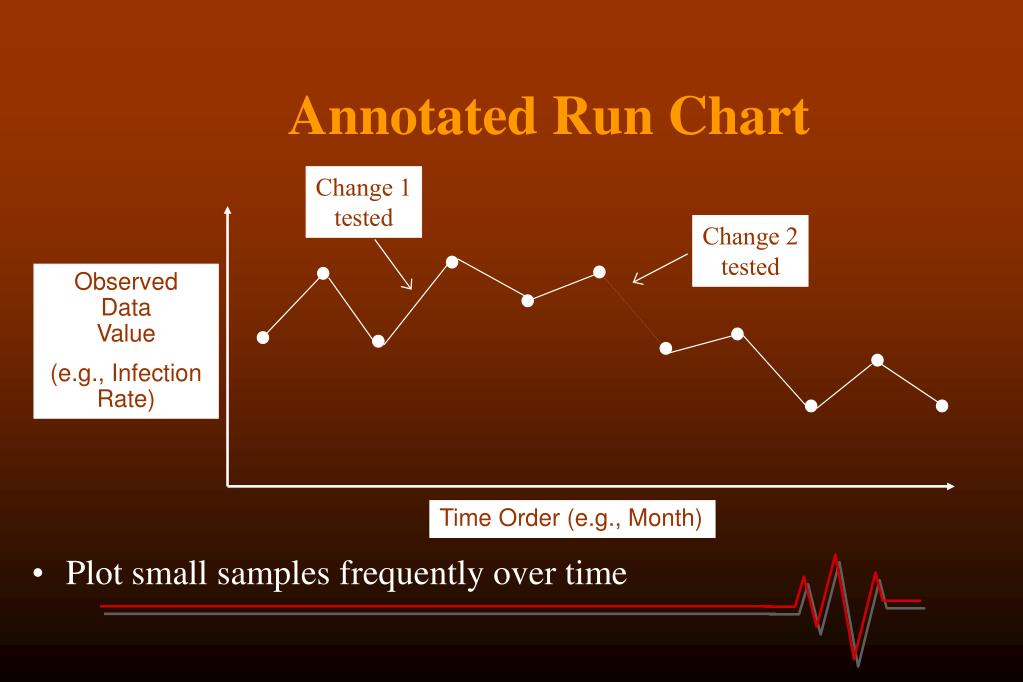 Annotated Run Chart

Change 1 tested

Change 2 tested

Observed Data Value

(e.g., Infection Rate)

Time Order (e.g., Month)

• Plot small samples frequently over time